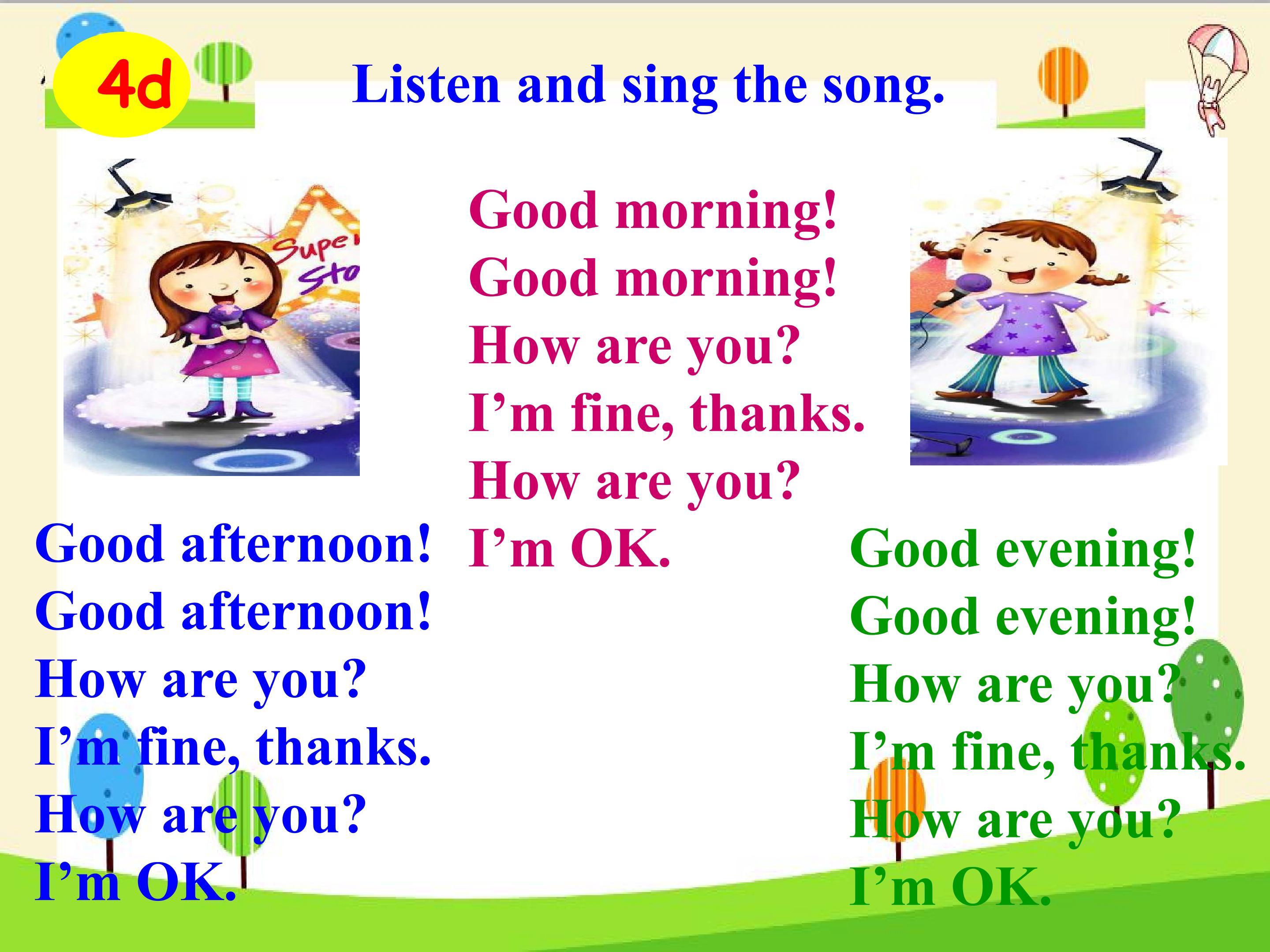 4d

Listen and sing the song.

Supe
Sto

Good morning!
Good morning!
How are you?
I’m fine, thanks.
How are you?
I’m OK.

Good afternoon!
Good afternoon!
How are you?
I’m fine, thanks.
How are you?
I’m OK.

Good evening!
Good evening!
How are you?
I’m fine, thanks.
How are you?
I’m OK.